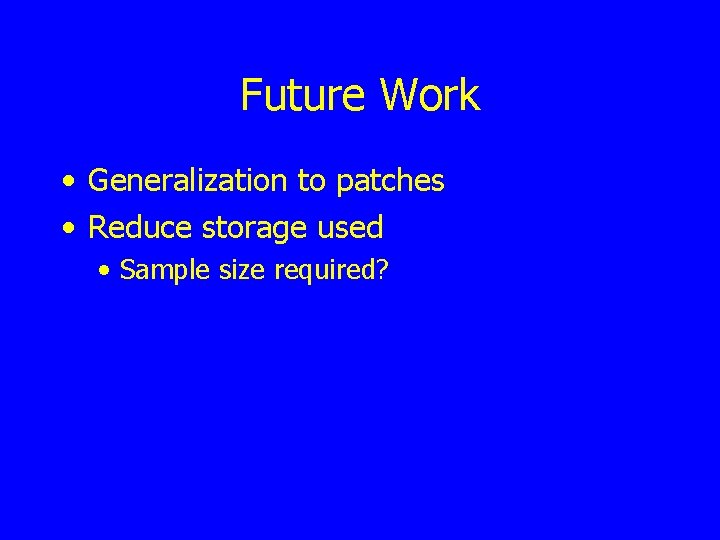 Future Work

• Generalization to patches
• Reduce storage used
  • Sample size required?